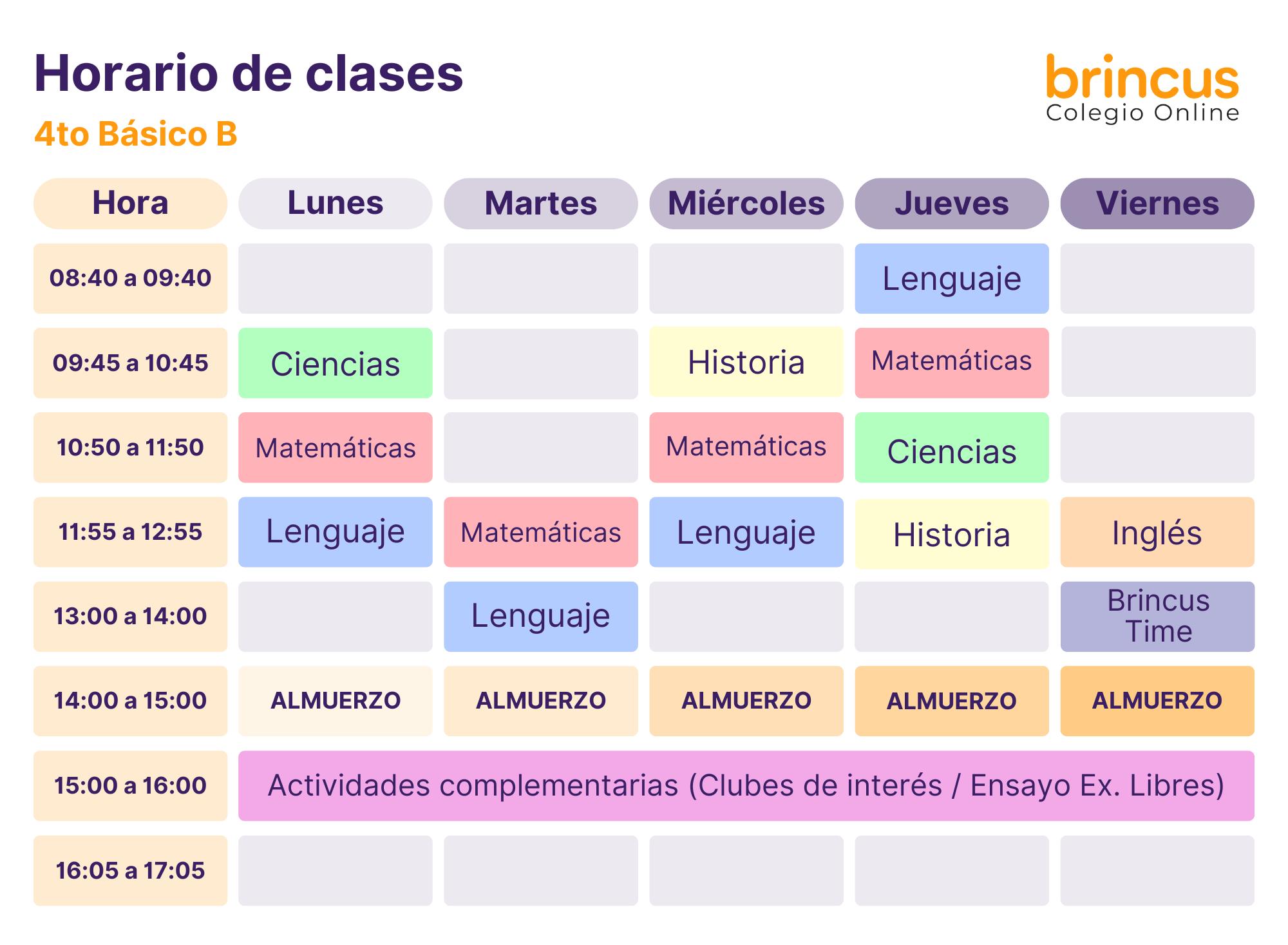 Horario de clases

4to Básico B

brincus
Colegio Online

| Hora | Lunes | Martes | Miércoles | Jueves | Viernes |
|---|---|---|---|---|---|
| 08:40 a 09:40 | | | | Lenguaje | |
| 09:45 a 10:45 | Ciencias | | Historia | Matemáticas | |
| 10:50 a 11:50 | Matemáticas | | Matemáticas | Ciencias | |
| 11:55 a 12:55 | Lenguaje | Matemáticas | Lenguaje | Historia | Inglés |
| 13:00 a 14:00 | | Lenguaje | | | Brincus Time |
| 14:00 a 15:00 | ALMUERZO | ALMUERZO | ALMUERZO | ALMUERZO | ALMUERZO |
| 15:00 a 16:00 | Actividades complementarias (Clubes de interés / Ensayo Ex. Libres) | | | | |
| 16:05 a 17:05 | | | | | |